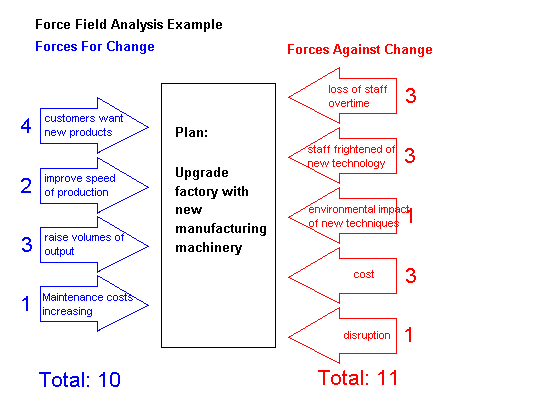 Force Field Analysis Example

Forces For Change

4 customers want new products

2 improve speed of production

3 raise volumes of output

1 Maintenance costs increasing

Total: 10

Plan:

Upgrade factory with new manufacturing machinery

Forces Against Change

loss of staff overtime 3

staff frightened of new technology 3

environmental impact of new techniques 1

cost 3

disruption 1

Total: 11